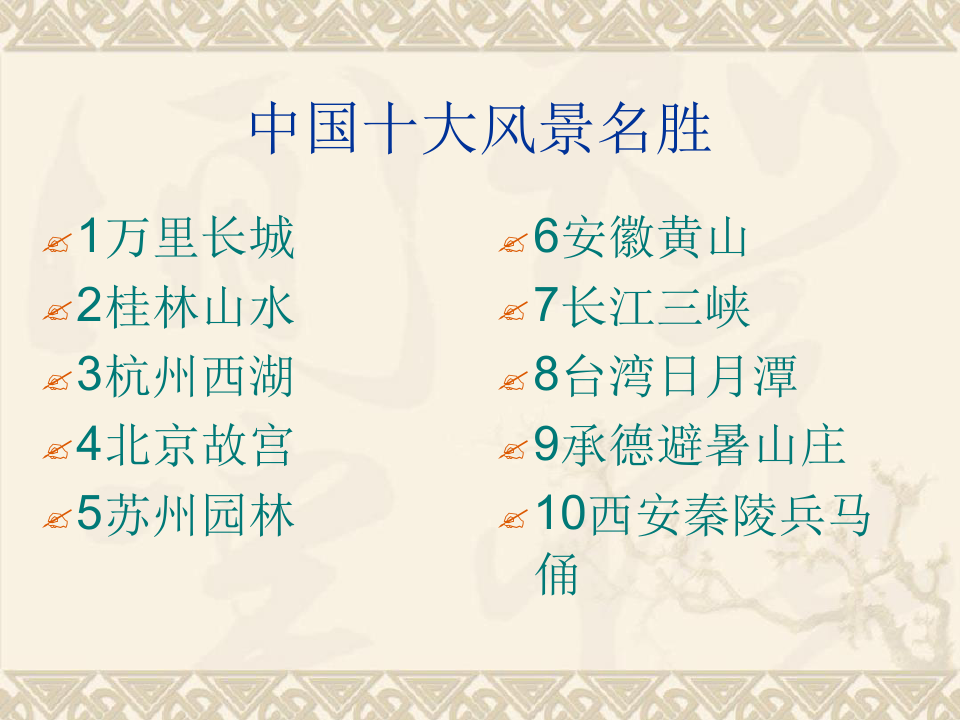 中国十大风景名胜

1万里长城
2桂林山水
3杭州西湖
4北京故宫
5苏州园林

6安徽黄山
7长江三峡
8台湾日月潭
9承德避暑山庄
10西安秦陵兵马俑